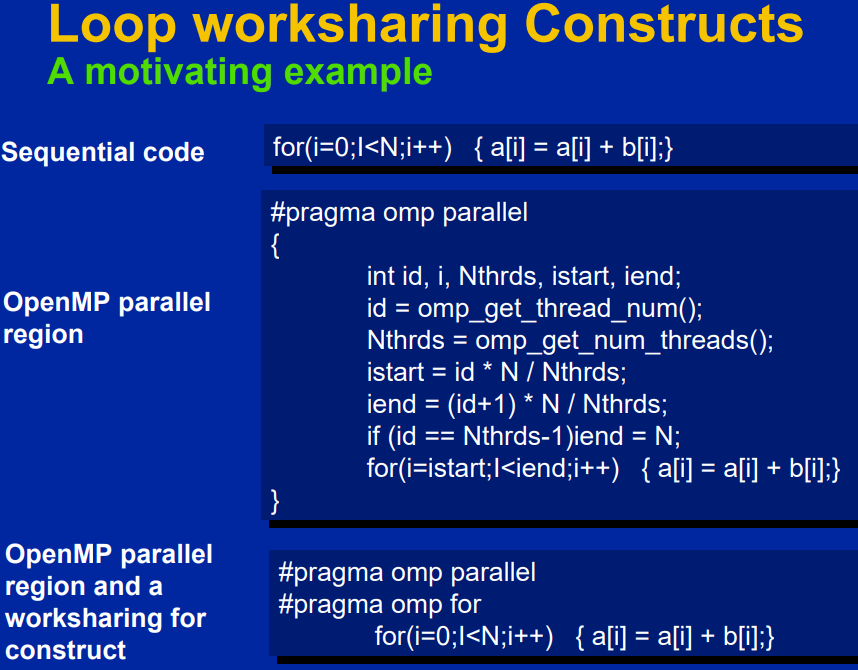 Loop worksharing Constructs
A motivating example

Sequential code

for(i=0;I<N;i++) { a[i] = a[i] + b[i];}

OpenMP parallel region

#pragma omp parallel
{
int id, i, Nthrds, istart, iend;
id = omp_get_thread_num();
Nthrds = omp_get_num_threads();
istart = id * N / Nthrds;
iend = (id+1) * N / Nthrds;
if (id == Nthrds-1)iend = N;
for(i=istart;I<iend;i++) { a[i] = a[i] + b[i];}
}

OpenMP parallel region and a worksharing for construct

#pragma omp parallel
#pragma omp for
for(i=0;I<N;i++) { a[i] = a[i] + b[i];}